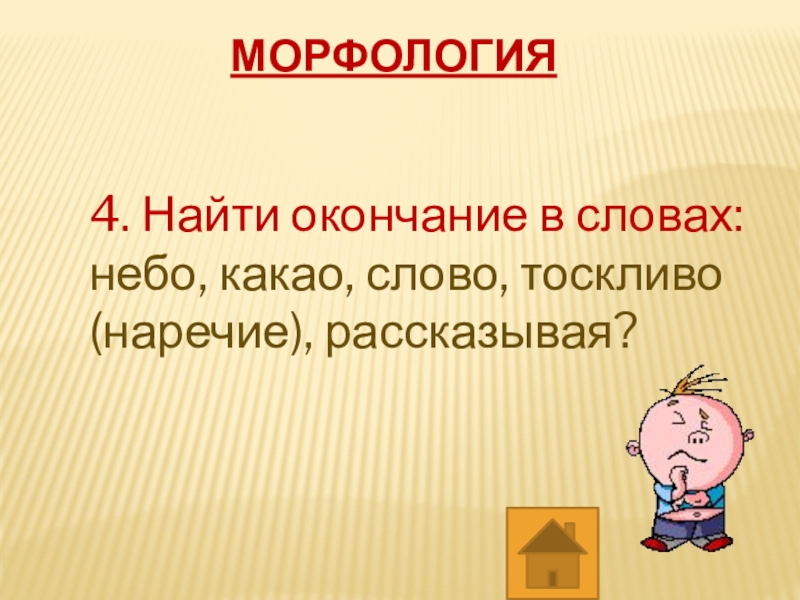 МОРФОЛОГИЯ

4. Найти окончание в словах: небо, какао, слово, тоскливо (наречие), рассказывая?